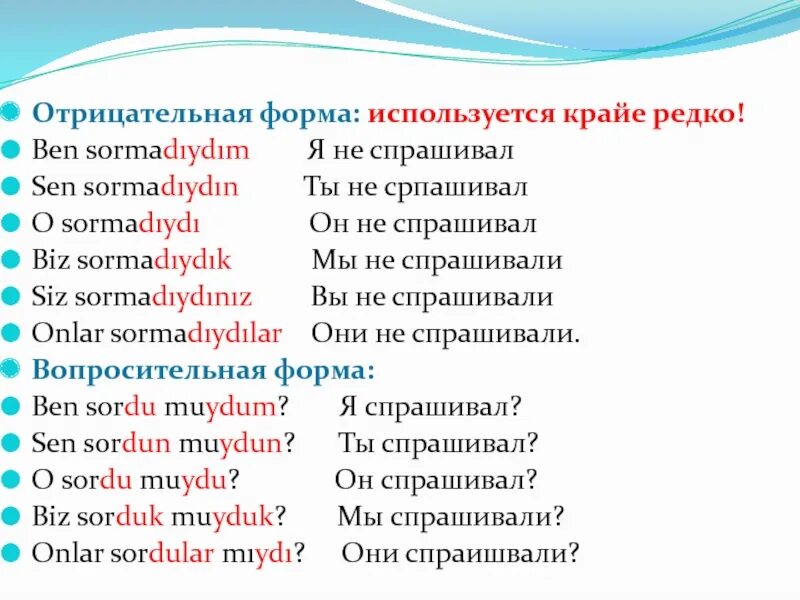 Отрицательная форма: используется крайе редко!
Ben sormadıydım Я не спрашивал
Sen sormadıydın Ты не српашивал
O sormadıydı Он не спрашивал
Biz sormadıydık Мы не спрашивали
Siz sormadıydınız Вы не спрашивали
Onlar sormadıydılar Они не спрашивали.
Вопросительная форма:
Ben sordu muydum? Я спрашивал?
Sen sordun muydun? Ты спрашивал?
O sordu muydu? Он спрашивал?
Biz sorduk muyduk? Мы спрашивали?
Onlar sordular mıydı? Они спраишвали?